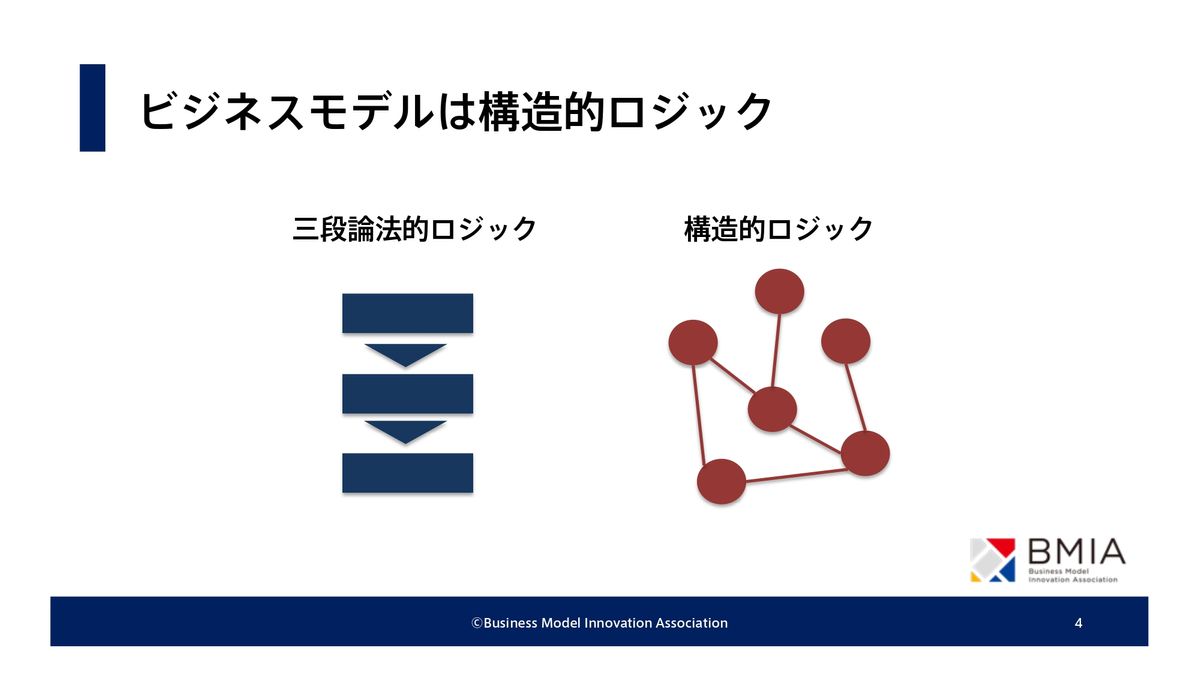 ビジネスモデルは構造的ロジック

三段論法的ロジック

構造的ロジック

BMIA
Business Model Innovation Association

©Business Model Innovation Association

4